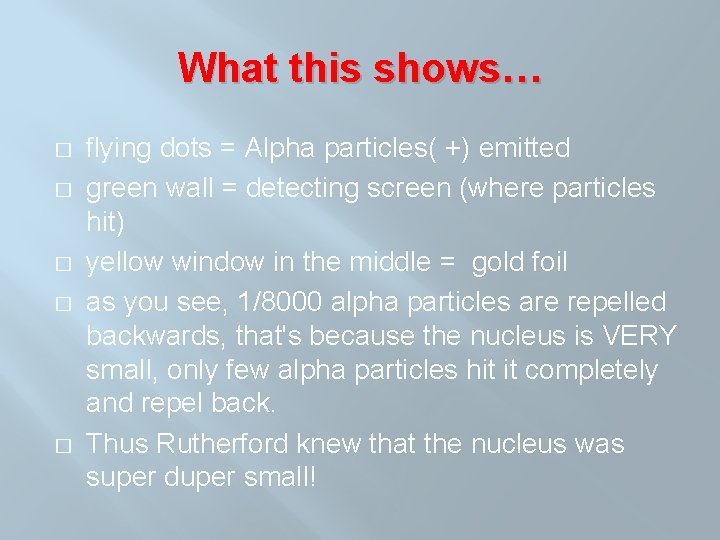 What this shows…

□ flying dots = Alpha particles( +) emitted
□ green wall = detecting screen (where particles hit)
□ yellow window in the middle = gold foil
□ as you see, 1/8000 alpha particles are repelled backwards, that's because the nucleus is VERY small, only few alpha particles hit it completely and repel back.
□ Thus Rutherford knew that the nucleus was super duper small!